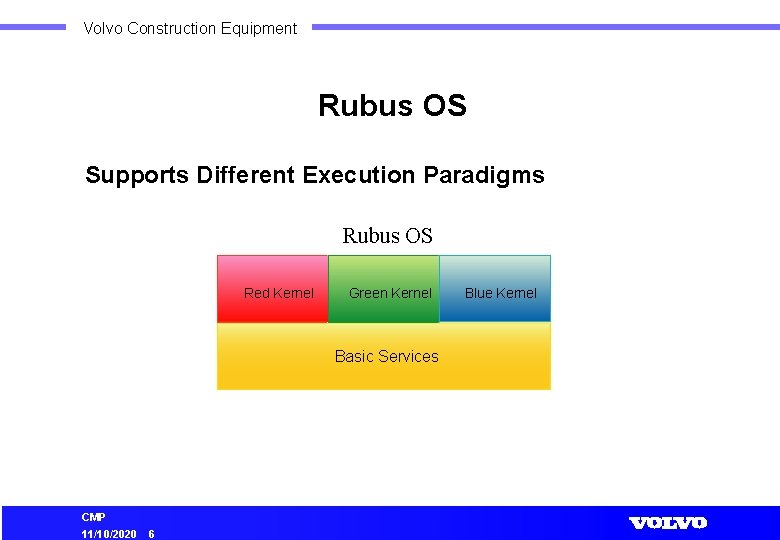 Volvo Construction Equipment

Rubus OS

Supports Different Execution Paradigms

Rubus OS

Red Kernel

Green Kernel

Blue Kernel

Basic Services

CMP
11/10/2020 6

VOLVO